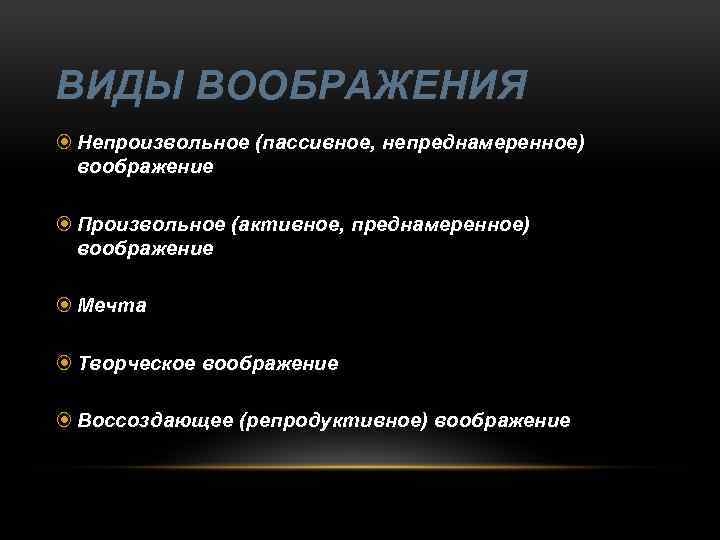 ВИДЫ ВООБРАЖЕНИЯ

Непроизвольное (пассивное, непреднамеренное) воображение

Произвольное (активное, преднамеренное) воображение

Мечта

Творческое воображение

Воссоздающее (репродуктивное) воображение